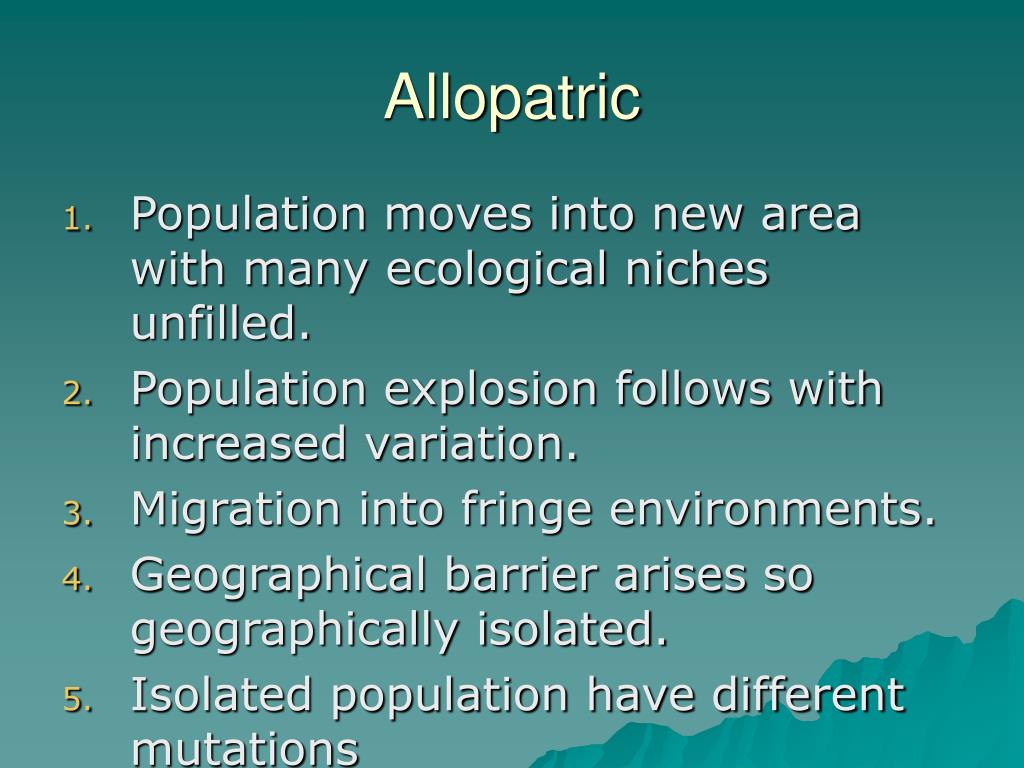 Allopatric

1. Population moves into new area with many ecological niches unfilled.
2. Population explosion follows with increased variation.
3. Migration into fringe environments.
4. Geographical barrier arises so geographically isolated.
5. Isolated population have different mutations